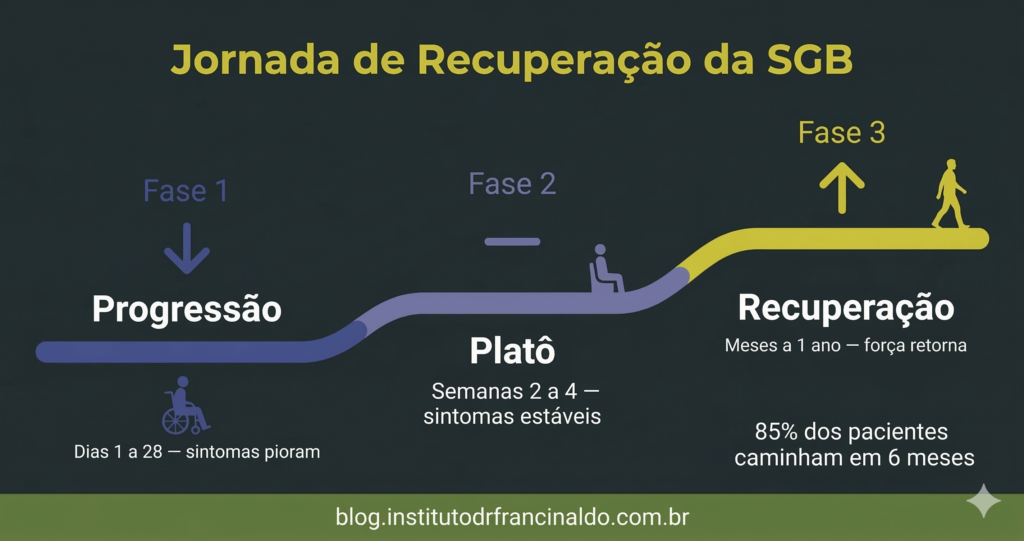 Jornada de Recuperação da SGB

Fase 1

Progressão

Dias 1 a 28 — sintomas pioram

Fase 2

Platô

Semanas 2 a 4 — sintomas estáveis

Fase 3

Recuperação

Meses a 1 ano — força retorna

85% dos pacientes caminham em 6 meses

blog.institutodrfrancinaldo.com.br